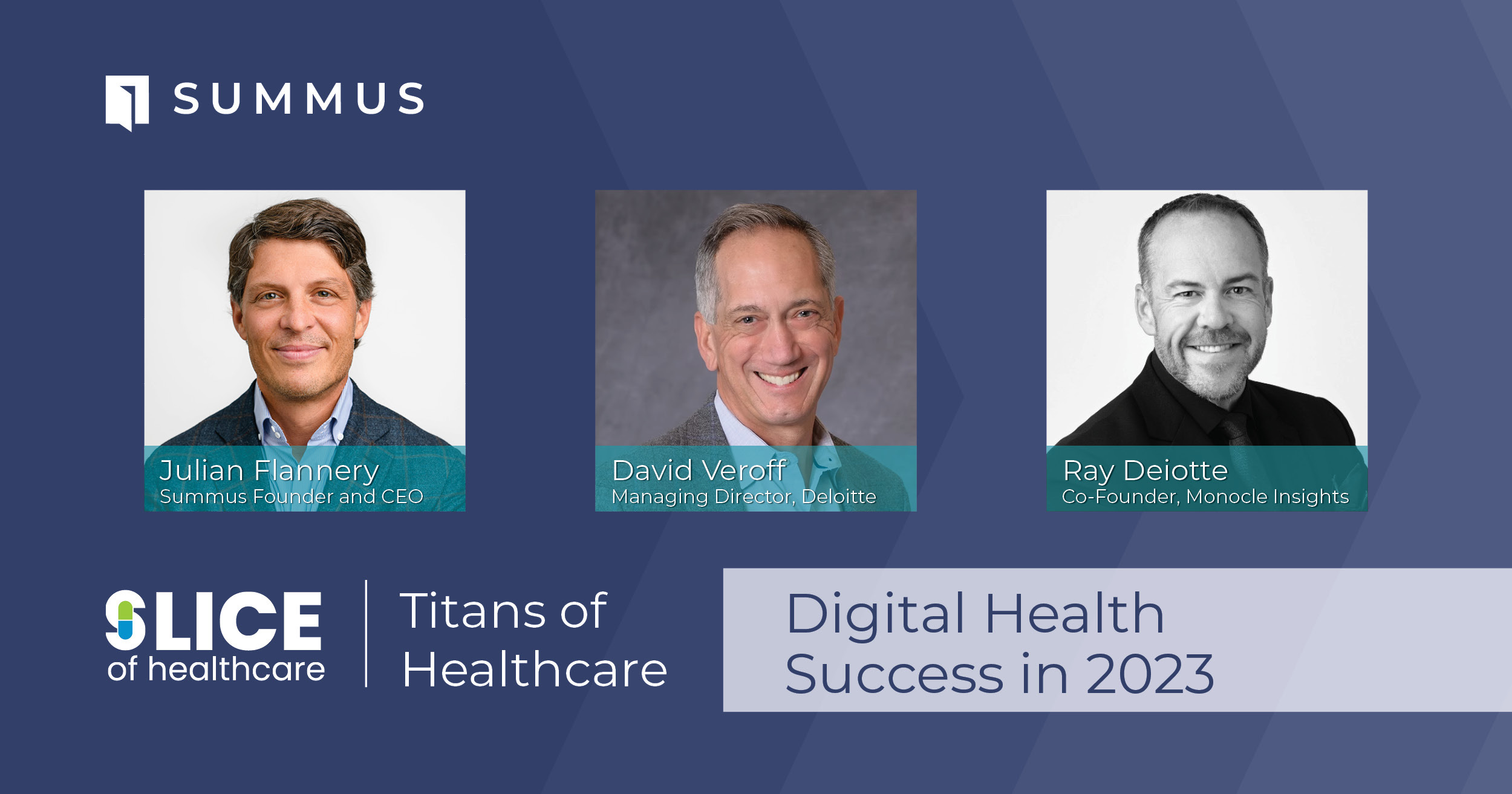 SUMMUS

Julian Flannery
Summus Founder and CEO

David Veroff
Managing Director, Deloitte

Ray Deiotte
Co-Founder, Monocle Insights

SLICE of healthcare

Titans of Healthcare

Digital Health Success in 2023